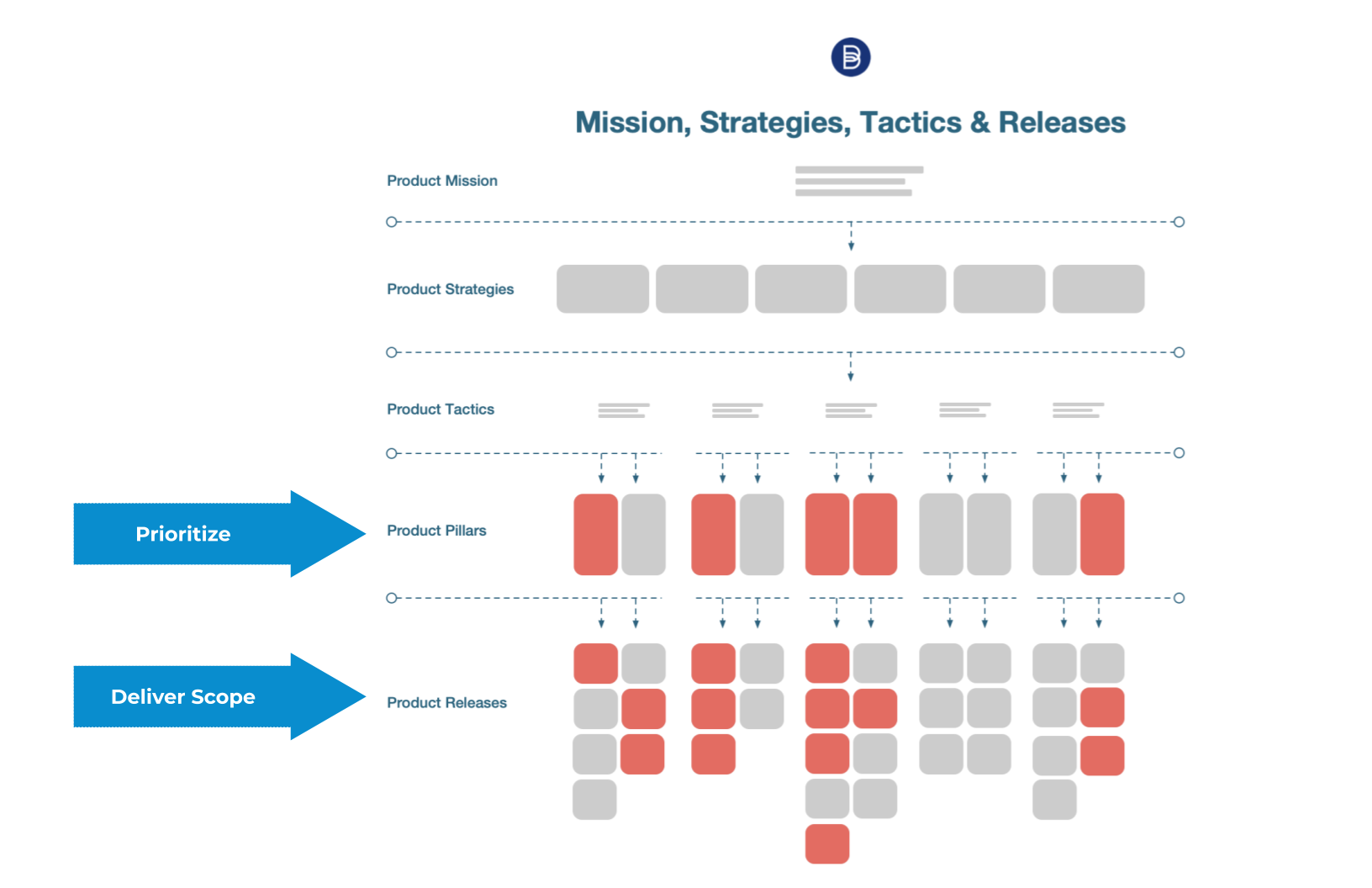 Mission, Strategies, Tactics & Releases

Product Mission

Product Strategies

Product Tactics

Prioritize

Product Pillars

Deliver Scope

Product Releases